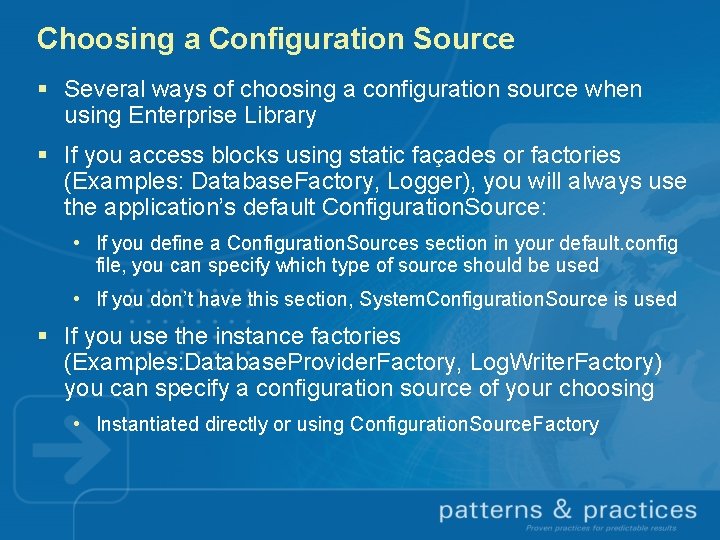 Choosing a Configuration Source

▪ Several ways of choosing a configuration source when using Enterprise Library

▪ If you access blocks using static façades or factories (Examples: DatabaseFactory, Logger), you will always use the application's default ConfigurationSource:

• If you define a ConfigurationSources section in your default.config file, you can specify which type of source should be used

• If you don't have this section, SystemConfigurationSource is used

▪ If you use the instance factories (Examples:DatabaseProviderFactory, LogWriterFactory) you can specify a configuration source of your choosing

• Instantiated directly or using ConfigurationSourceFactory

patterns & practices
Proven practices for predictable results